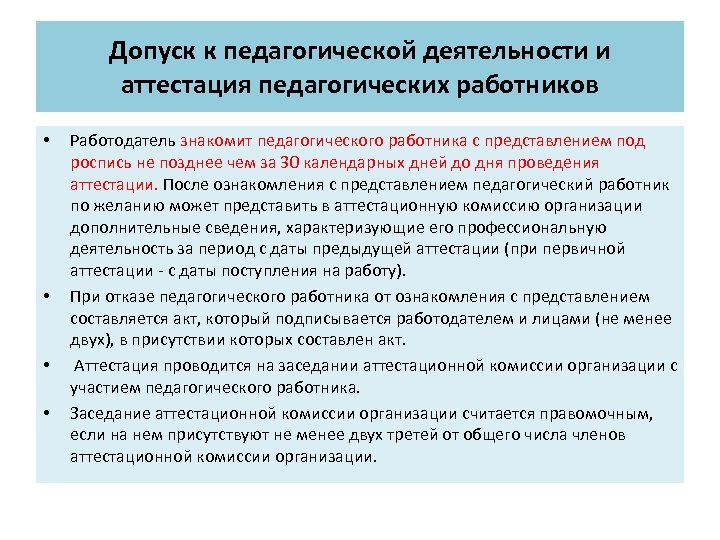 Допуск к педагогической деятельности и аттестация педагогических работников

• Работодатель знакомит педагогического работника с представлением под роспись не позднее чем за 30 календарных дней до дня проведения аттестации. После ознакомления с представлением педагогический работник по желанию может представить в аттестационную комиссию организации дополнительные сведения, характеризующие его профессиональную деятельность за период с даты предыдущей аттестации (при первичной аттестации - с даты поступления на работу).

• При отказе педагогического работника от ознакомления с представлением составляется акт, который подписывается работодателем и лицами (не менее двух), в присутствии которых составлен акт.

• Аттестация проводится на заседании аттестационной комиссии организации с участием педагогического работника.

• Заседание аттестационной комиссии организации считается правомочным, если на нем присутствуют не менее двух третей от общего числа членов аттестационной комиссии организации.